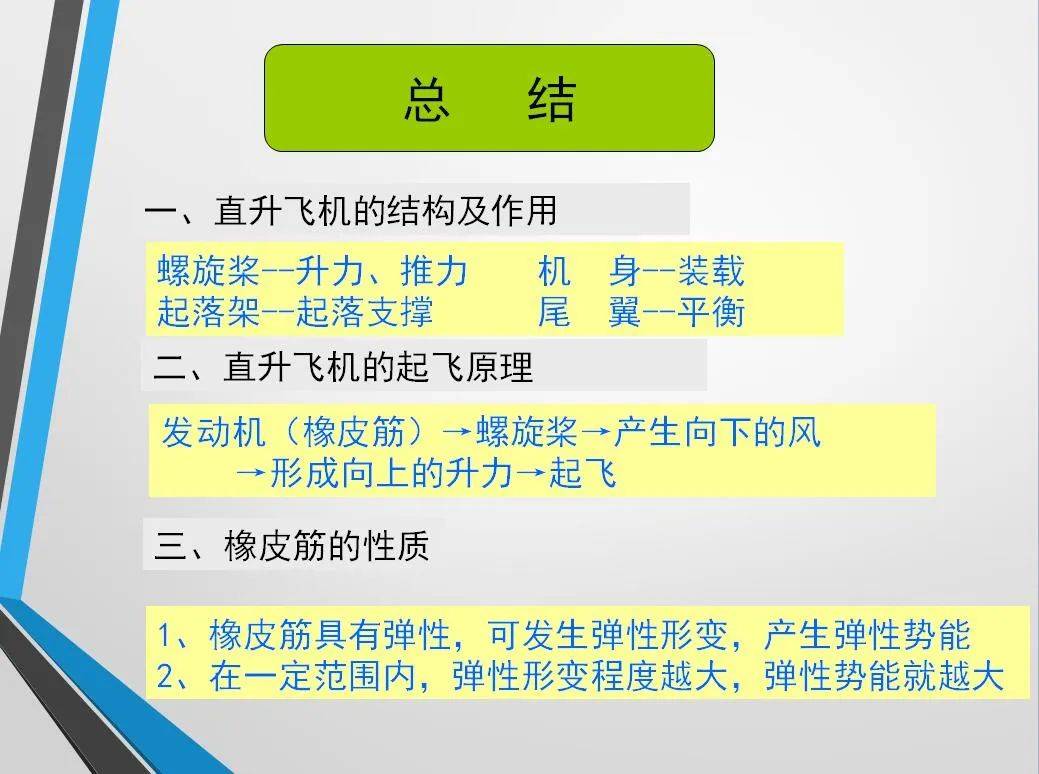 总　结

一、直升飞机的结构及作用

螺旋桨--升力、推力　　机　身--装载
起落架--起落支撑　　　尾　翼--平衡

二、直升飞机的起飞原理

发动机（橡皮筋）→螺旋桨→产生向下的风
→形成向上的升力→起飞

三、橡皮筋的性质

1、橡皮筋具有弹性，可发生弹性形变，产生弹性势能
2、在一定范围内，弹性形变程度越大，弹性势能就越大